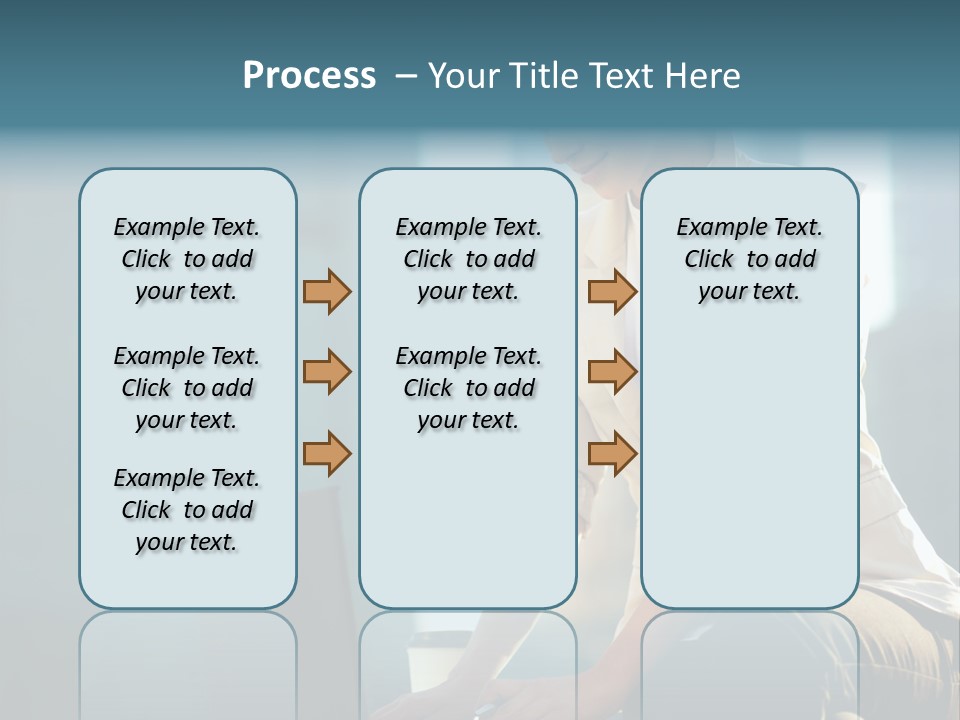 Process – Your Title Text Here

Example Text. Click to add your text.

Example Text. Click to add your text.

Example Text. Click to add your text.

Example Text. Click to add your text.

Example Text. Click to add your text.

Example Text. Click to add your text.